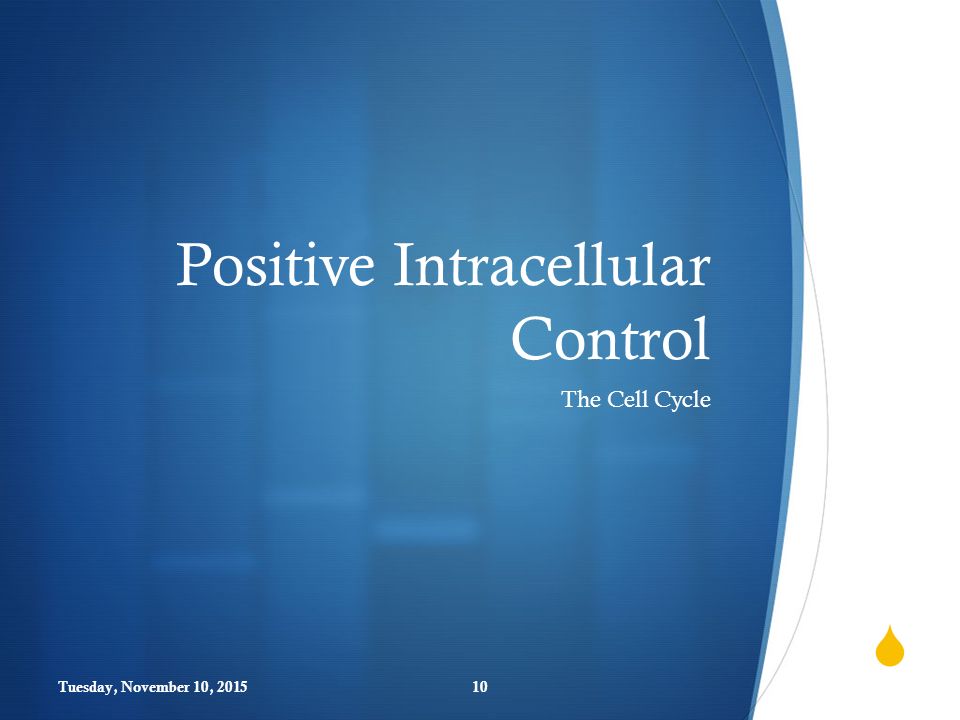 Positive Intracellular Control

The Cell Cycle

Tuesday, November 10, 2015

10